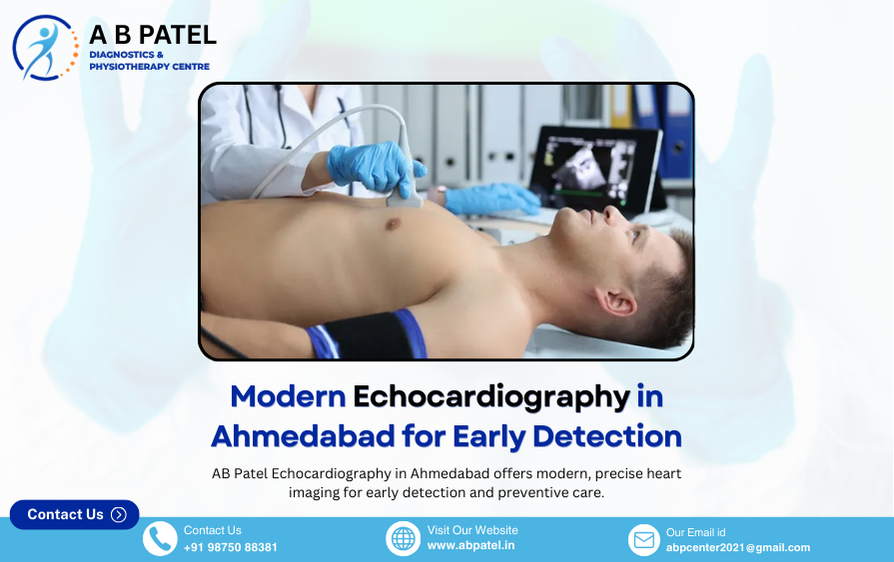 A B PATEL
DIAGNOSTICS & PHYSIOTHERAPY CENTRE

Modern Echocardiography in Ahmedabad for Early Detection

AB Patel Echocardiography in Ahmedabad offers modern, precise heart imaging for early detection and preventive care.

Contact Us

Contact Us
+91 98750 88381

Visit Our Website
www.abpatel.in

Our Email id
abpcenter2021@gmail.com